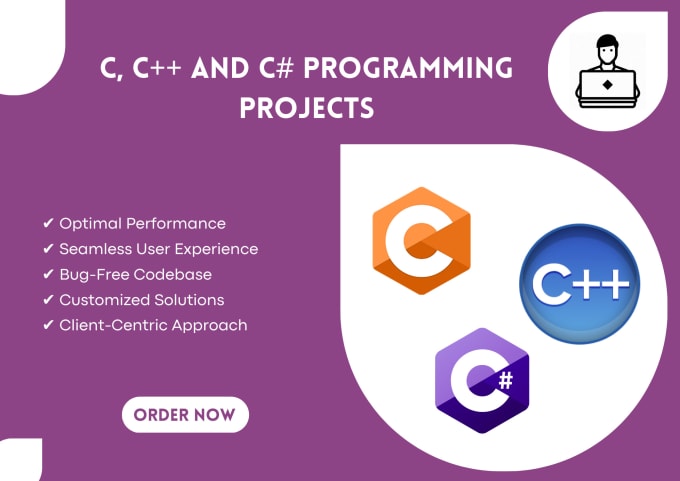 C, C++ AND C# PROGRAMMING PROJECTS

✔ Optimal Performance
✔ Seamless User Experience
✔ Bug-Free Codebase
✔ Customized Solutions
✔ Client-Centric Approach

ORDER NOW

C

C++

C#